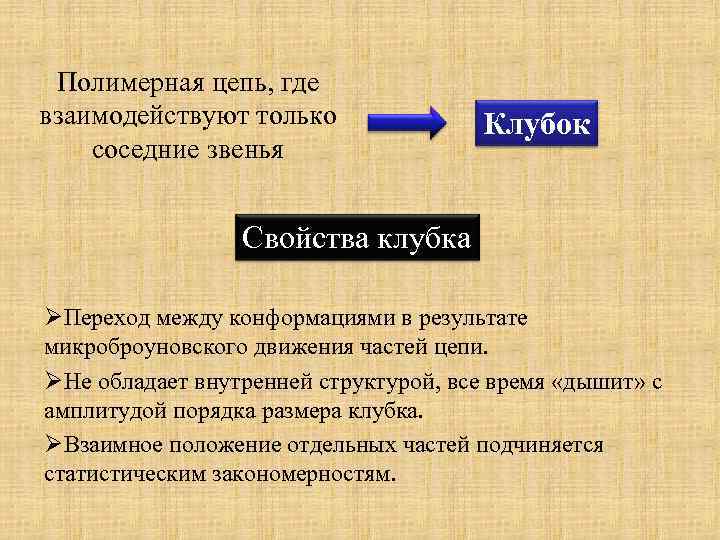 Полимерная цепь, где взаимодействуют только соседние звенья

Клубок

Свойства клубка

➢Переход между конформациями в результате микроброуновского движения частей цепи.

➢Не обладает внутренней структурой, все время «дышит» с амплитудой порядка размера клубка.

➢Взаимное положение отдельных частей подчиняется статистическим закономерностям.